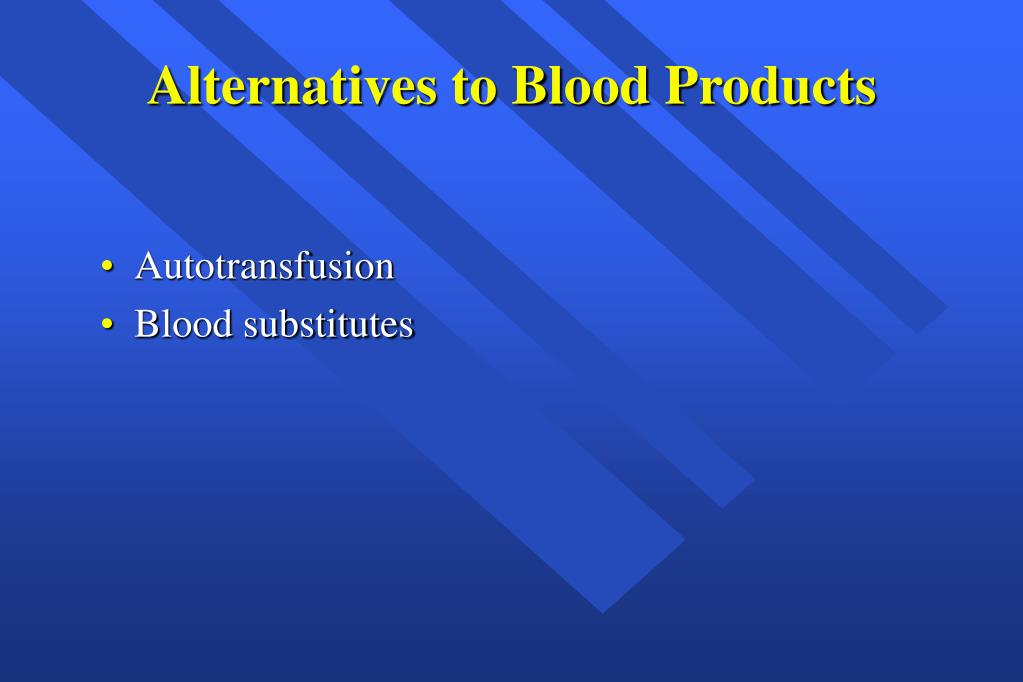 Alternatives to Blood Products

• Autotransfusion
• Blood substitutes